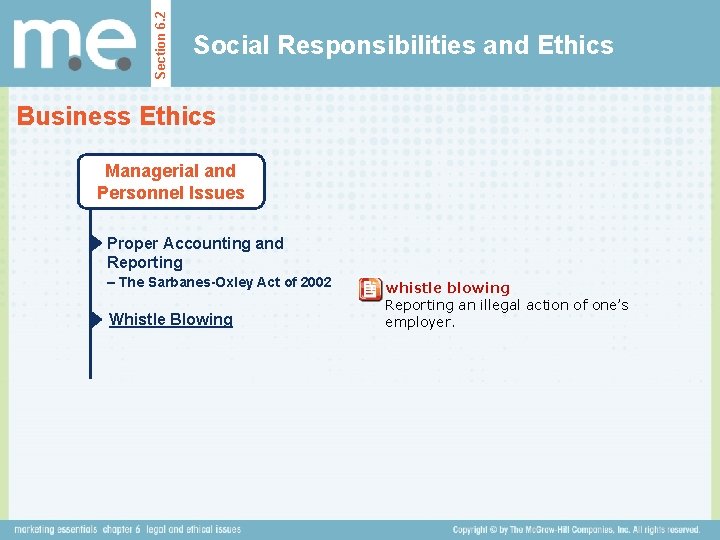 m.e.

Section 6.2

Social Responsibilities and Ethics

Business Ethics

Managerial and Personnel Issues

Proper Accounting and Reporting

– The Sarbanes-Oxley Act of 2002

Whistle Blowing

whistle blowing
Reporting an illegal action of one's employer.

marketing essentials chapter 6 legal and ethical issues

Copyright © by The McGraw-Hill Companies, Inc. All rights reserved.